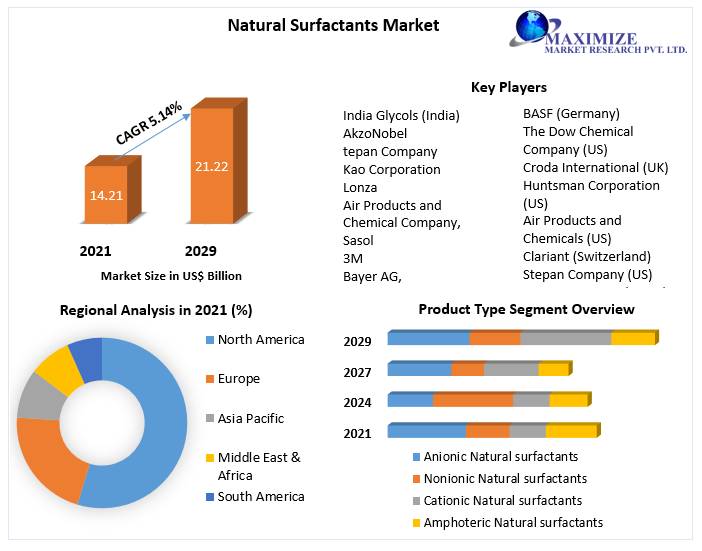 Natural Surfactants Market

MAXIMIZE
MARKET RESEARCH PVT. LTD.

CAGR 5.14%

14.21

21.22

2021

2029

Market Size in US$ Billion

Key Players

India Glycols (India)
AkzoNobel
tepan Company
Kao Corporation
Lonza
Air Products and Chemical Company,
Sasol
3M
Bayer AG,

BASF (Germany)
The Dow Chemical Company (US)
Croda International (UK)
Huntsman Corporation (US)
Air Products and Chemicals (US)
Clariant (Switzerland)
Stepan Company (US)

Regional Analysis in 2021 (%)

North America
Europe
Asia Pacific
Middle East & Africa
South America

Product Type Segment Overview

2029
2027
2024
2021

Anionic Natural surfactants
Nonionic Natural surfactants
Cationic Natural surfactants
Amphoteric Natural surfactants